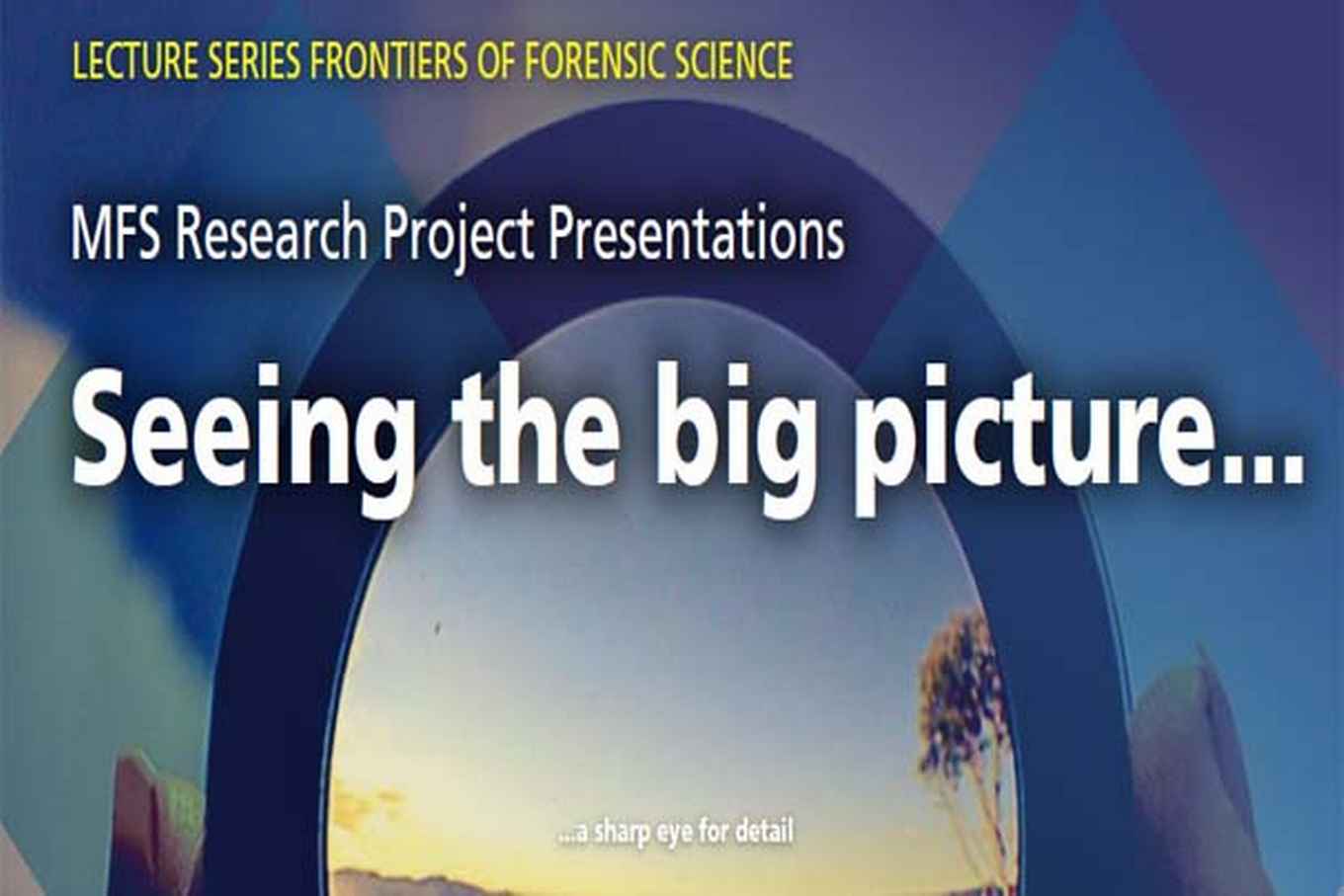 LECTURE SERIES FRONTIERS OF FORENSIC SCIENCE

MFS Research Project Presentations

Seeing the big picture...

...a sharp eye for detail